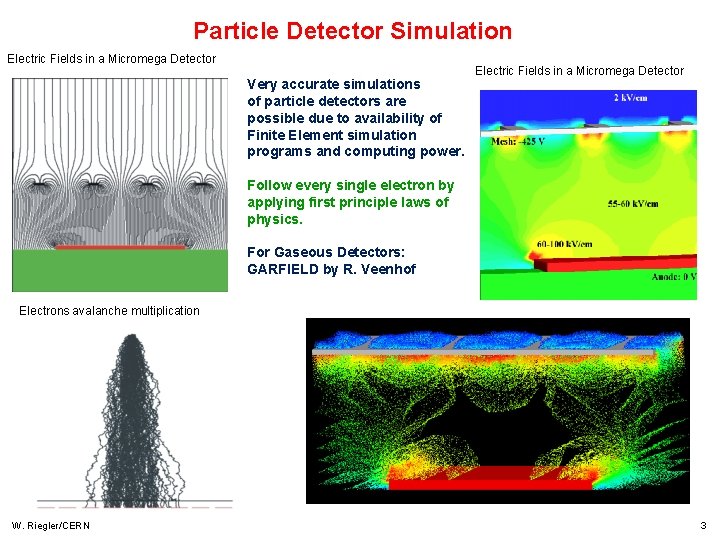 Particle Detector Simulation

Electric Fields in a Micromega Detector

Very accurate simulations of particle detectors are possible due to availability of Finite Element simulation programs and computing power.

Follow every single electron by applying first principle laws of physics.

For Gaseous Detectors: GARFIELD by R. Veenhof

Electric Fields in a Micromega Detector

2 kV/cm

Mesh: -425 V

55-60 kV/cm

60-100 kV/cm

Anode: 0 V

Electrons avalanche multiplication

W. Riegler/CERN

3